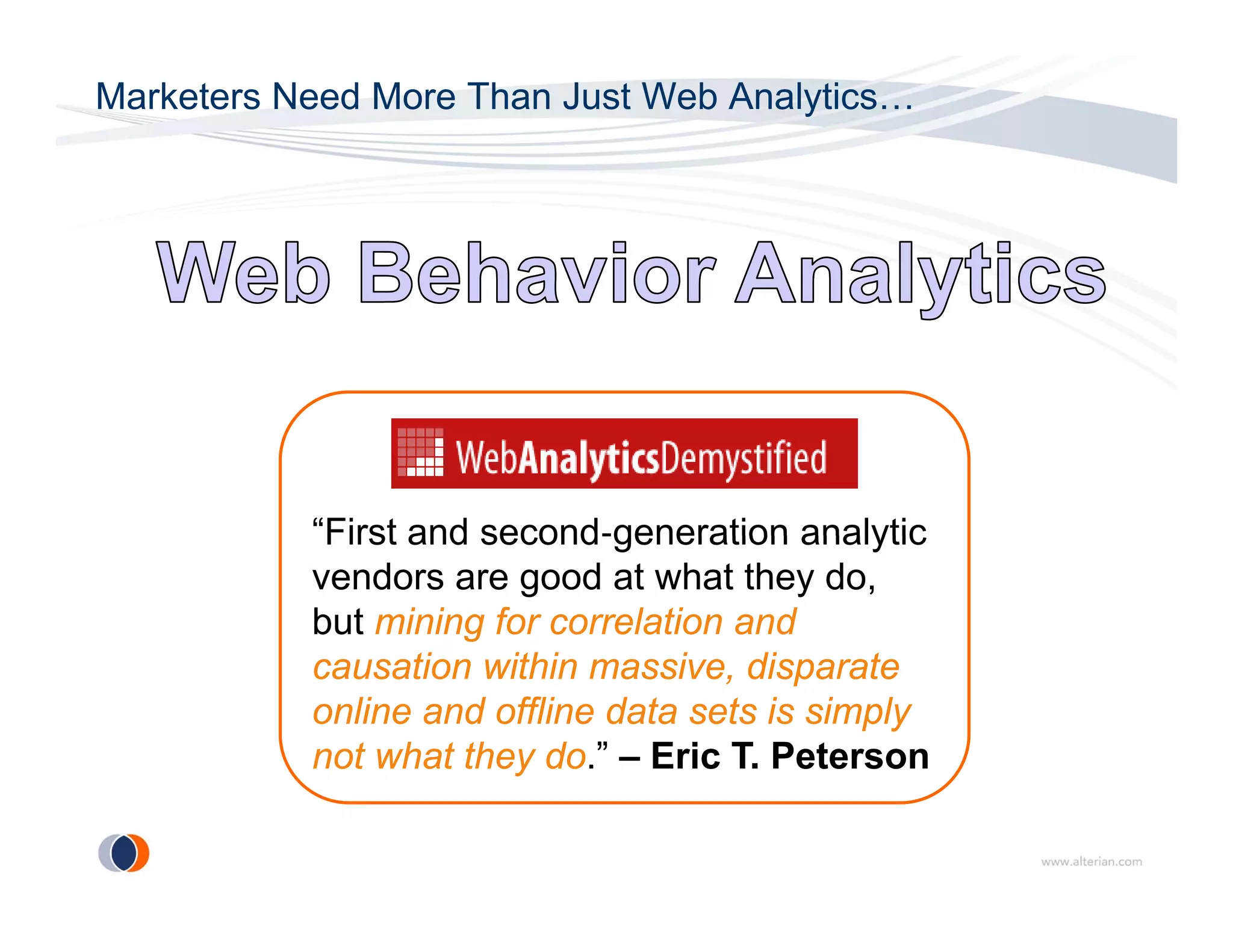 Marketers Need More Than Just Web Analytics…

Web Behavior Analytics

WebAnalyticsDemystified

“First and second-generation analytic vendors are good at what they do, but mining for correlation and causation within massive, disparate online and offline data sets is simply not what they do.” – Eric T. Peterson

www.alterian.com